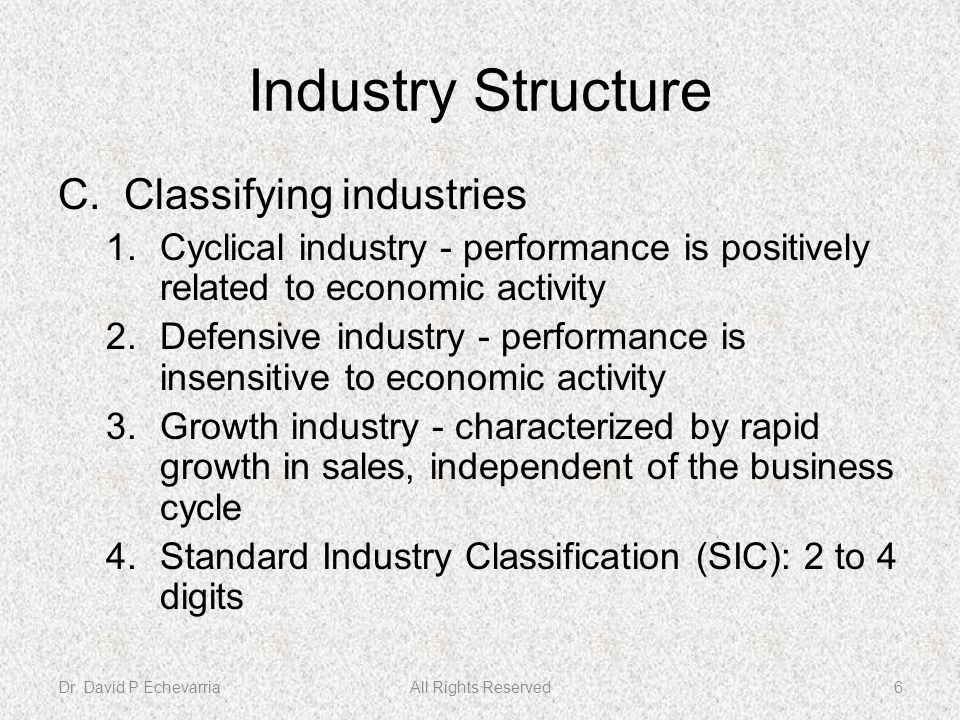 Industry Structure

C. Classifying industries

1. Cyclical industry - performance is positively related to economic activity
2. Defensive industry - performance is insensitive to economic activity
3. Growth industry - characterized by rapid growth in sales, independent of the business cycle
4. Standard Industry Classification (SIC): 2 to 4 digits

Dr. David P Echevarria All Rights Reserved 6